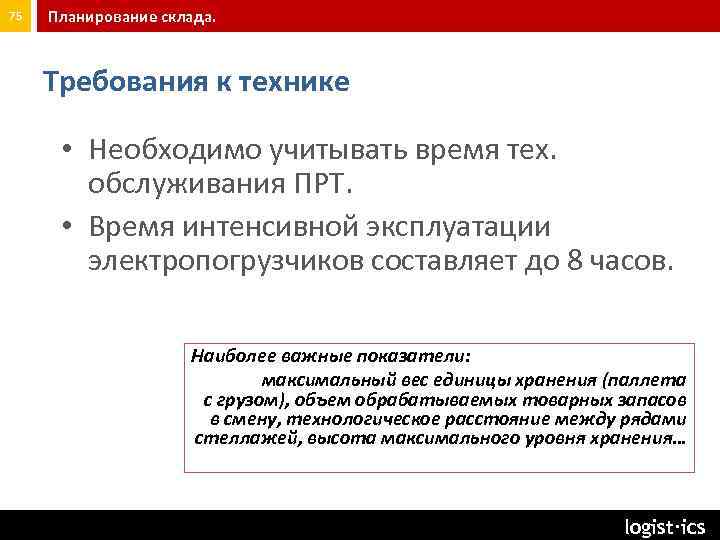 75

Планирование склада.

Требования к технике

• Необходимо учитывать время тех. обслуживания ПРТ.
• Время интенсивной эксплуатации электропогрузчиков составляет до 8 часов.

Наиболее важные показатели:
максимальный вес единицы хранения (паллета с грузом), объем обрабатываемых товарных запасов в смену, технологическое расстояние между рядами стеллажей, высота максимального уровня хранения…

logist·ics